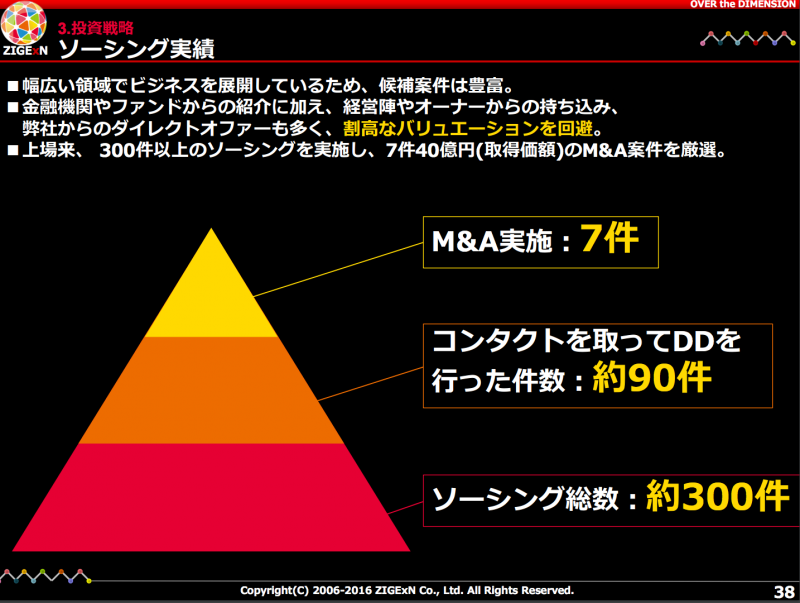 OVER the DIMENSION

ZIGExN

3.投資戦略
ソーシング実績

■幅広い領域でビジネスを展開しているため、候補案件は豊富。
■金融機関やファンドからの紹介に加え、経営陣やオーナーからの持ち込み、弊社からのダイレクトオファーも多く、割高なバリュエーションを回避。
■上場来、 300件以上のソーシングを実施し、7件40億円(取得価額)のM&A案件を厳選。

M&A実施：7件

コンタクトを取ってDDを行った件数：約90件

ソーシング総数：約300件

Copyright(C) 2006-2016 ZIGExN Co., Ltd. All Rights Reserved.

38